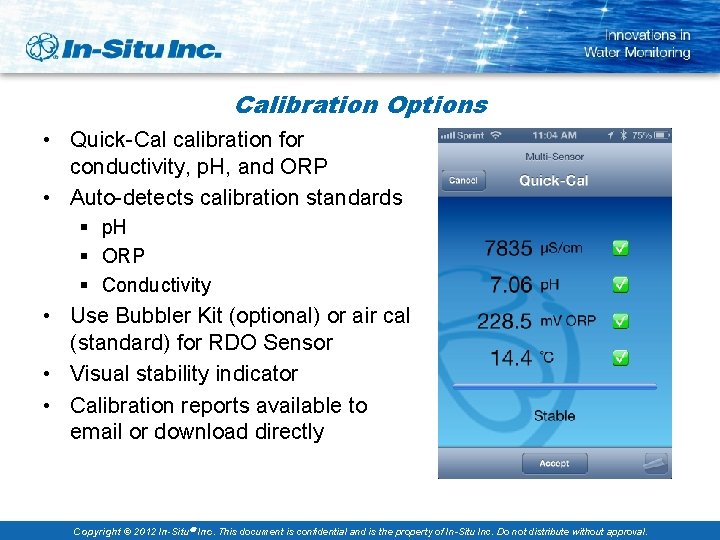 In-Situ Inc.

Innovations in Water Monitoring

Calibration Options

• Quick-Cal calibration for conductivity, pH, and ORP
• Auto-detects calibration standards
  ▪ pH
  ▪ ORP
  ▪ Conductivity
• Use Bubbler Kit (optional) or air cal (standard) for RDO Sensor
• Visual stability indicator
• Calibration reports available to email or download directly

Sprint 11:04 AM 75%

Multi-Sensor

Cancel Quick-Cal

7835 µS/cm

7.06 pH

228.5 mV ORP

14.4 °C

Stable

Accept

Copyright © 2012 In-Situ® Inc. This document is confidential and is the property of In-Situ Inc. Do not distribute without approval.